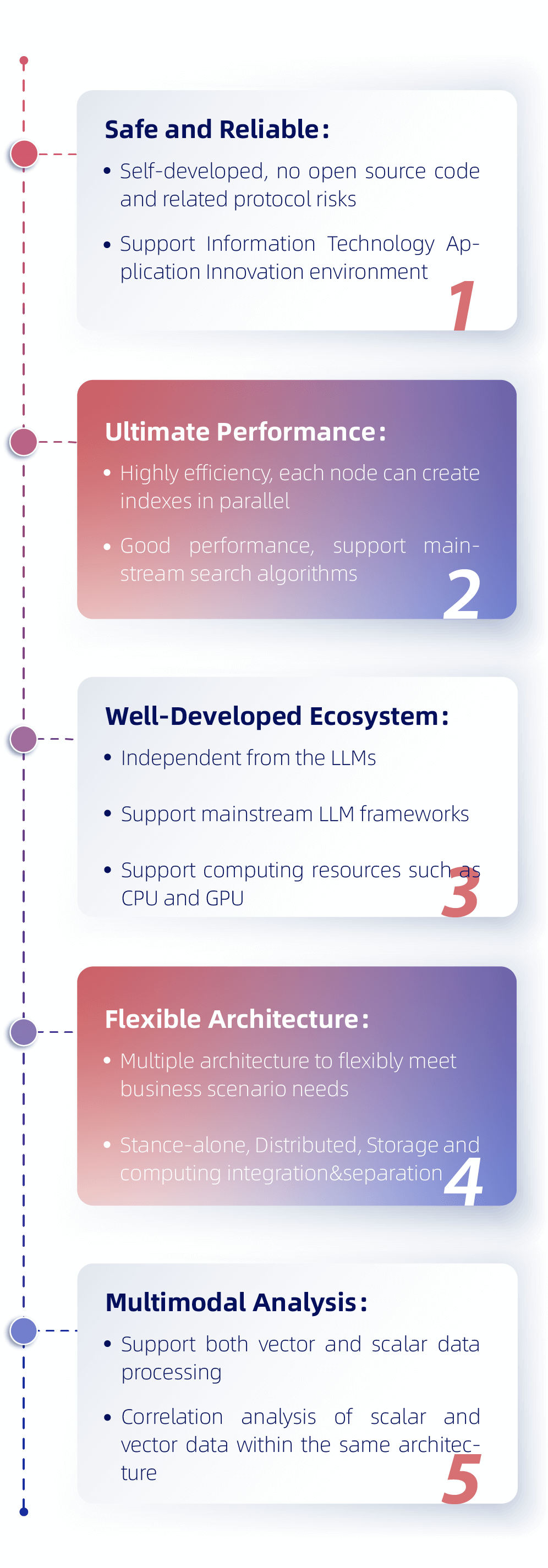 Safe and Reliable:

• Self-developed, no open source code and related protocol risks

• Support Information Technology Application Innovation environment

1

Ultimate Performance:

• Highly efficiency, each node can create indexes in parallel

• Good performance, support mainstream search algorithms

2

Well-Developed Ecosystem:

• Independent from the LLMs

• Support mainstream LLM frameworks

• Support computing resources such as CPU and GPU

3

Flexible Architecture:

• Multiple architecture to flexibly meet business scenario needs

• Stance-alone, Distributed, Storage and computing integration&separation

4

Multimodal Analysis:

• Support both vector and scalar data processing

• Correlation analysis of scalar and vector data within the same architecture

5